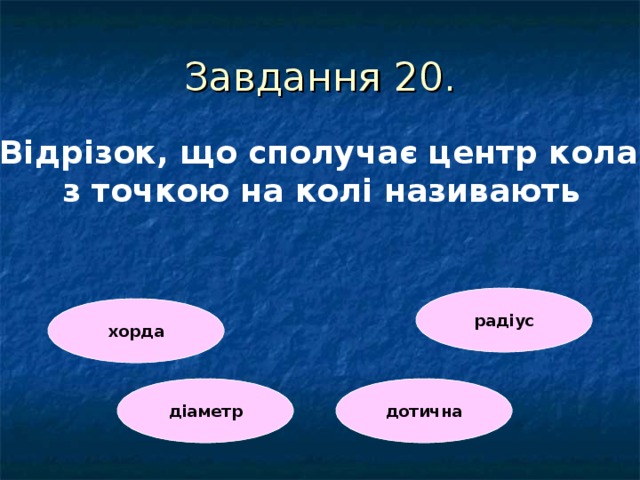 Завдання 20.

Відрізок, що сполучає центр кола з точкою на колі називають

хорда

радіус

діаметр

дотична